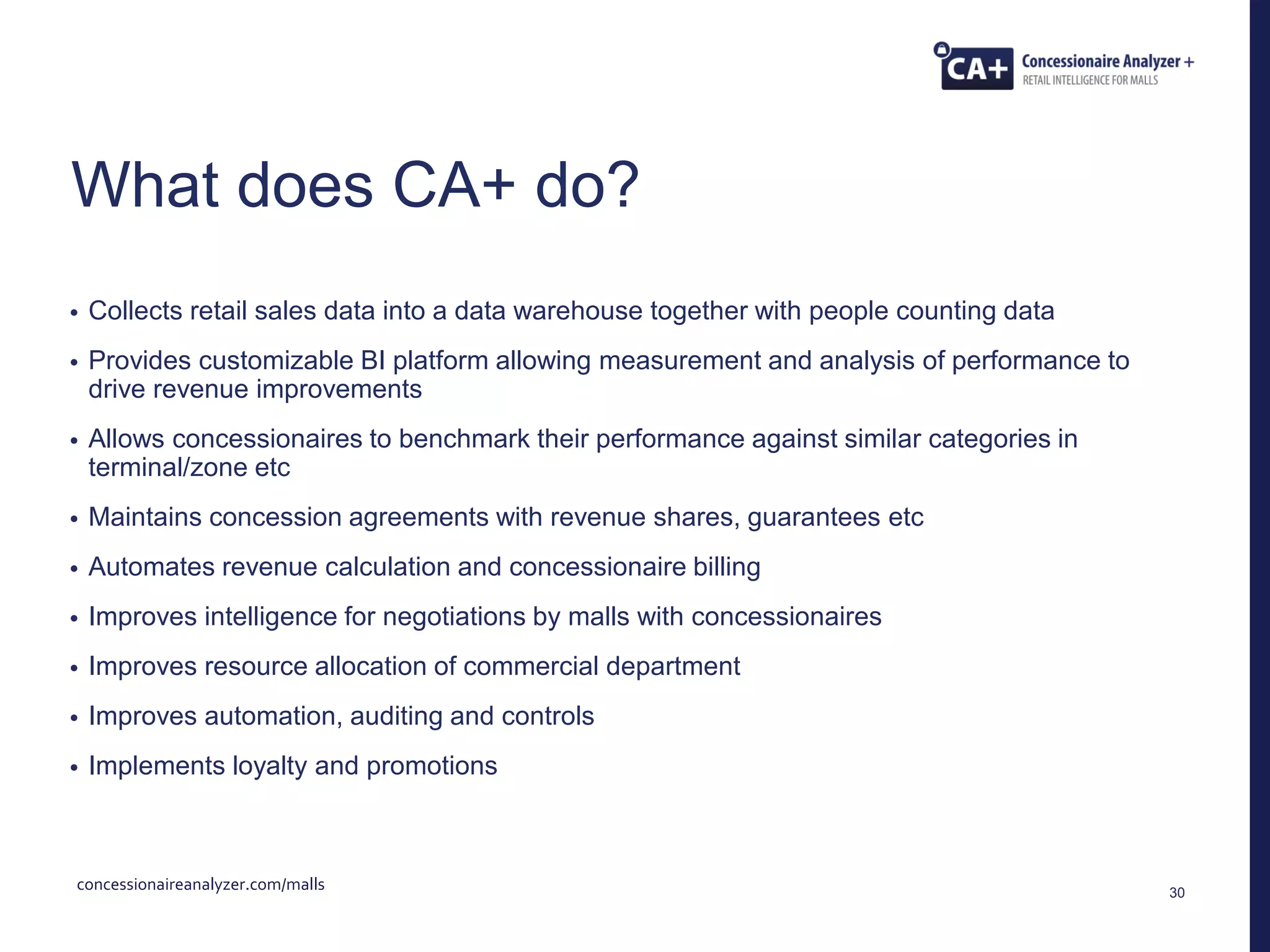 CA+ Concessionaire Analyzer +
RETAIL INTELLIGENCE FOR MALLS

What does CA+ do?

• Collects retail sales data into a data warehouse together with people counting data
• Provides customizable BI platform allowing measurement and analysis of performance to drive revenue improvements
• Allows concessionaires to benchmark their performance against similar categories in terminal/zone etc
• Maintains concession agreements with revenue shares, guarantees etc
• Automates revenue calculation and concessionaire billing
• Improves intelligence for negotiations by malls with concessionaires
• Improves resource allocation of commercial department
• Improves automation, auditing and controls
• Implements loyalty and promotions

concessionaireanalyzer.com/malls

30